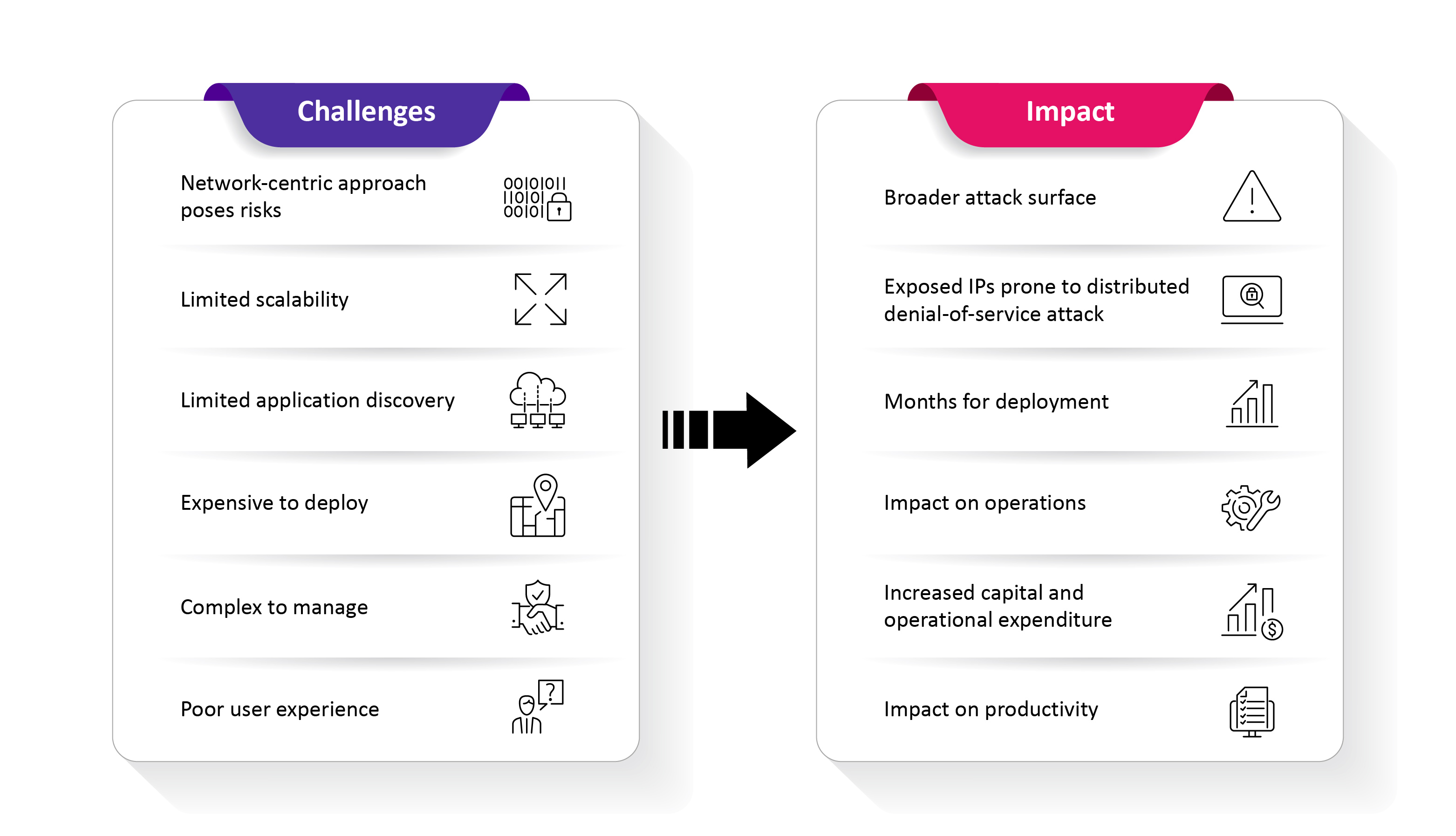 Challenges

Network-centric approach poses risks

Limited scalability

Limited application discovery

Expensive to deploy

Complex to manage

Poor user experience

Impact

Broader attack surface

Exposed IPs prone to distributed denial-of-service attack

Months for deployment

Impact on operations

Increased capital and operational expenditure

Impact on productivity